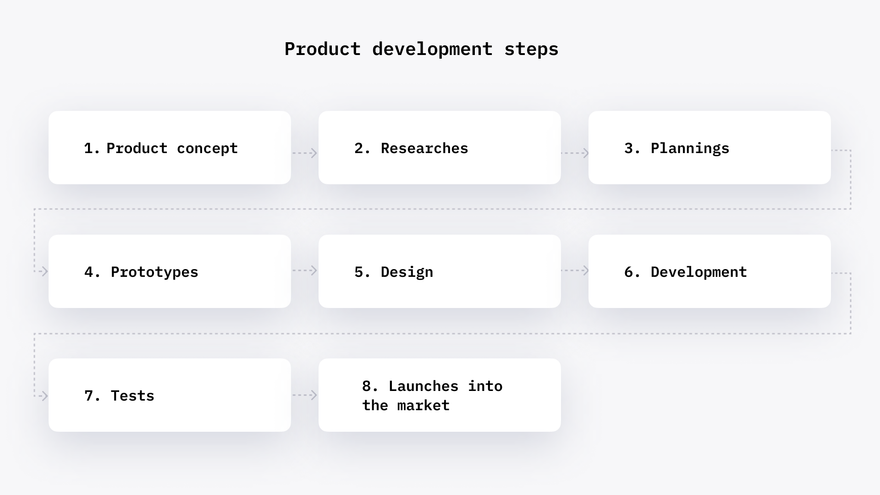 Product development steps

1. Product concept

2. Researches

3. Plannings

4. Prototypes

5. Design

6. Development

7. Tests

8. Launches into the market